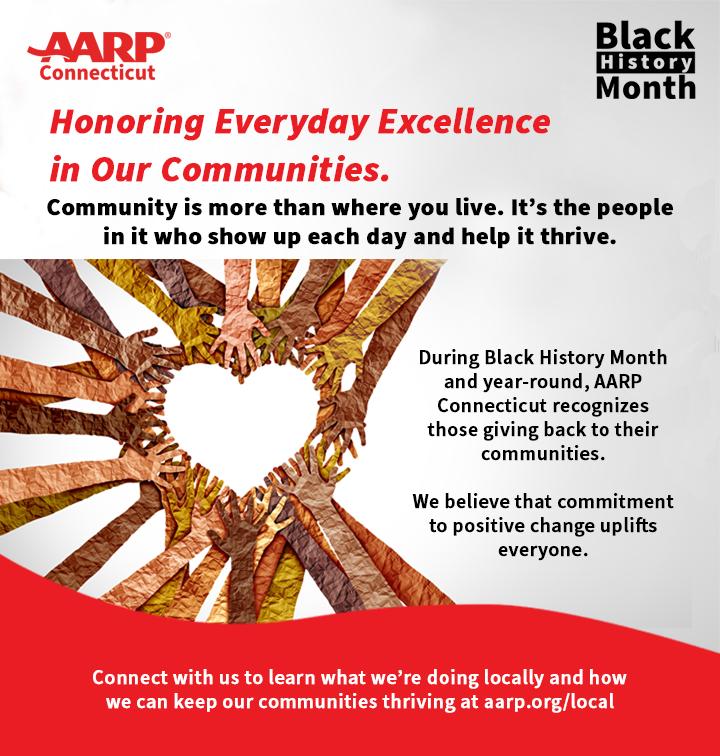 AARP®
Connecticut

Black
History
Month

Honoring Everyday Excellence in Our Communities.

Community is more than where you live. It's the people in it who show up each day and help it thrive.

During Black History Month and year-round, AARP Connecticut recognizes those giving back to their communities.

We believe that commitment to positive change uplifts everyone.

Connect with us to learn what we're doing locally and how we can keep our communities thriving at aarp.org/local